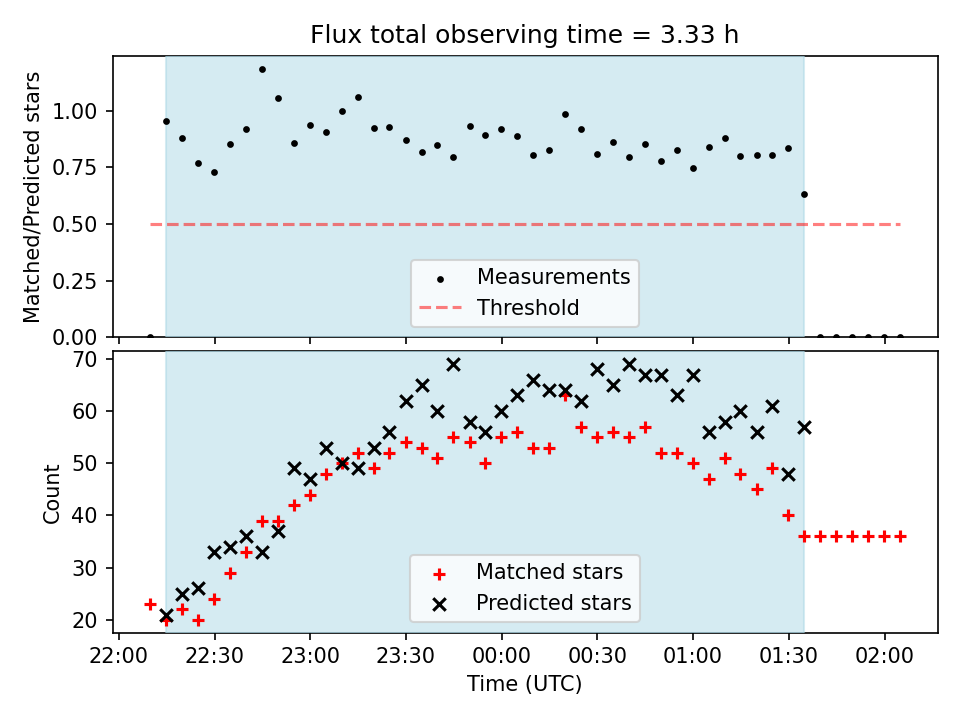 Flux total observing time = 3.33 h

Matched/Predicted stars

1.00
0.75
0.50
0.25
0.00

Measurements
Threshold

Count

70
60
50
40
30
20

Matched stars
Predicted stars

22:00 22:30 23:00 23:30 00:00 00:30 01:00 01:30 02:00

Time (UTC)